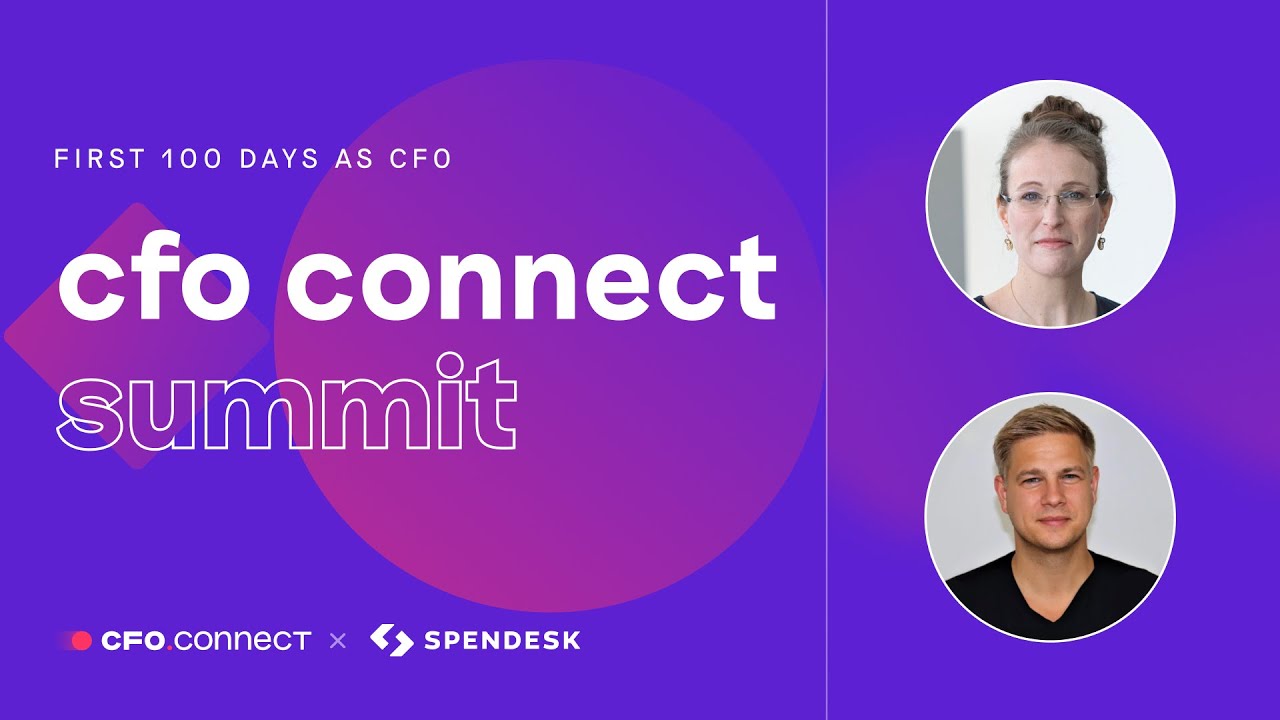 FIRST 100 DAYS AS CFO

cfo connect summit

CFO.connect × SPENDESK